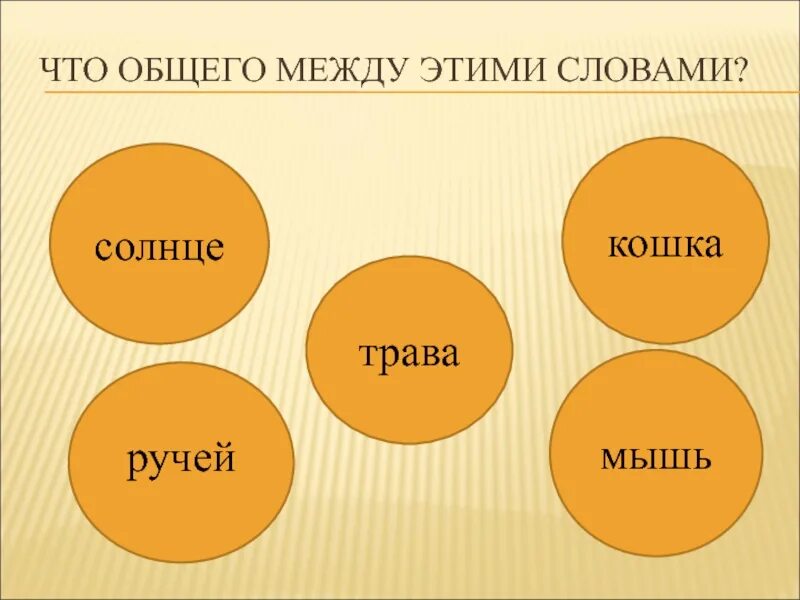 ЧТО ОБЩЕГО МЕЖДУ ЭТИМИ СЛОВАМИ?

солнце

кошка

трава

ручей

мышь